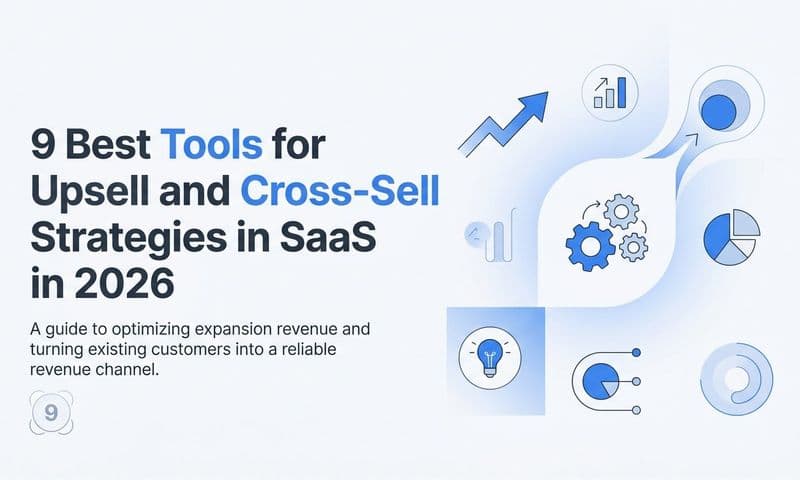 9 Best Tools for Upsell and Cross-Sell Strategies in SaaS in 2026

A guide to optimizing expansion revenue and turning existing customers into a reliable revenue channel.

9